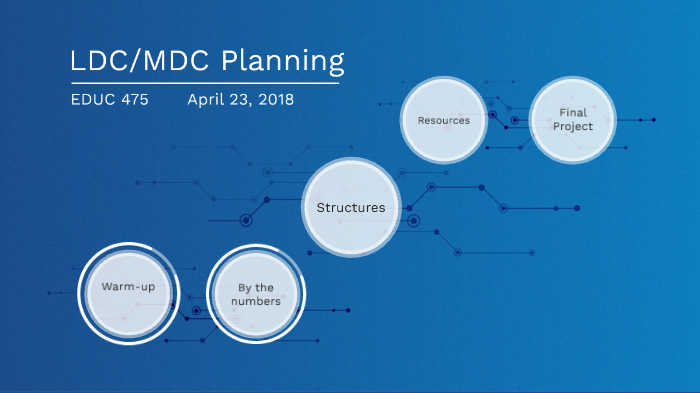 LDC/MDC Planning

EDUC 475 April 23, 2018

Resources

Final Project

Structures

Warm-up

By the numbers